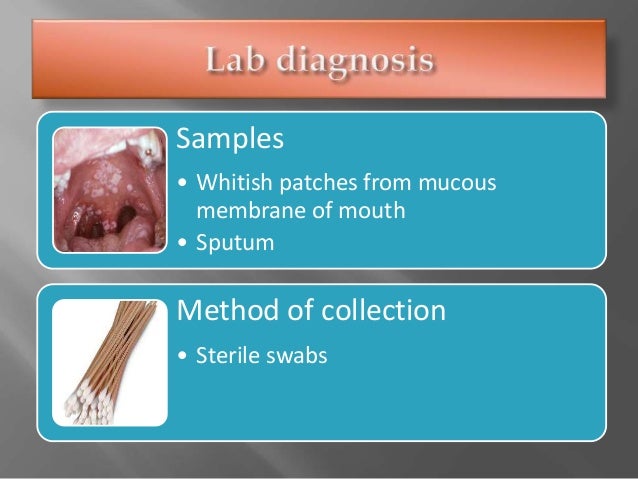 Lab diagnosis

Samples

• Whitish patches from mucous membrane of mouth
• Sputum

Method of collection

• Sterile swabs